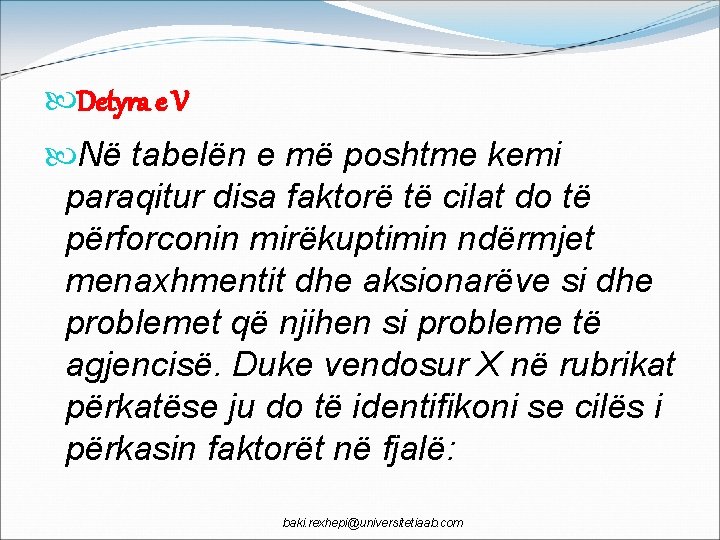 Detyra e V

Në tabelën e më poshtme kemi paraqitur disa faktorë të cilat do të përforconin mirëkuptimin ndërmjet menaxhmentit dhe aksionarëve si dhe problemet që njihen si probleme të agjencisë. Duke vendosur X në rubrikat përkatëse ju do të identifikoni se cilës i përkasin faktorët në fjalë:

baki.rexhepi@universitetiaab.com